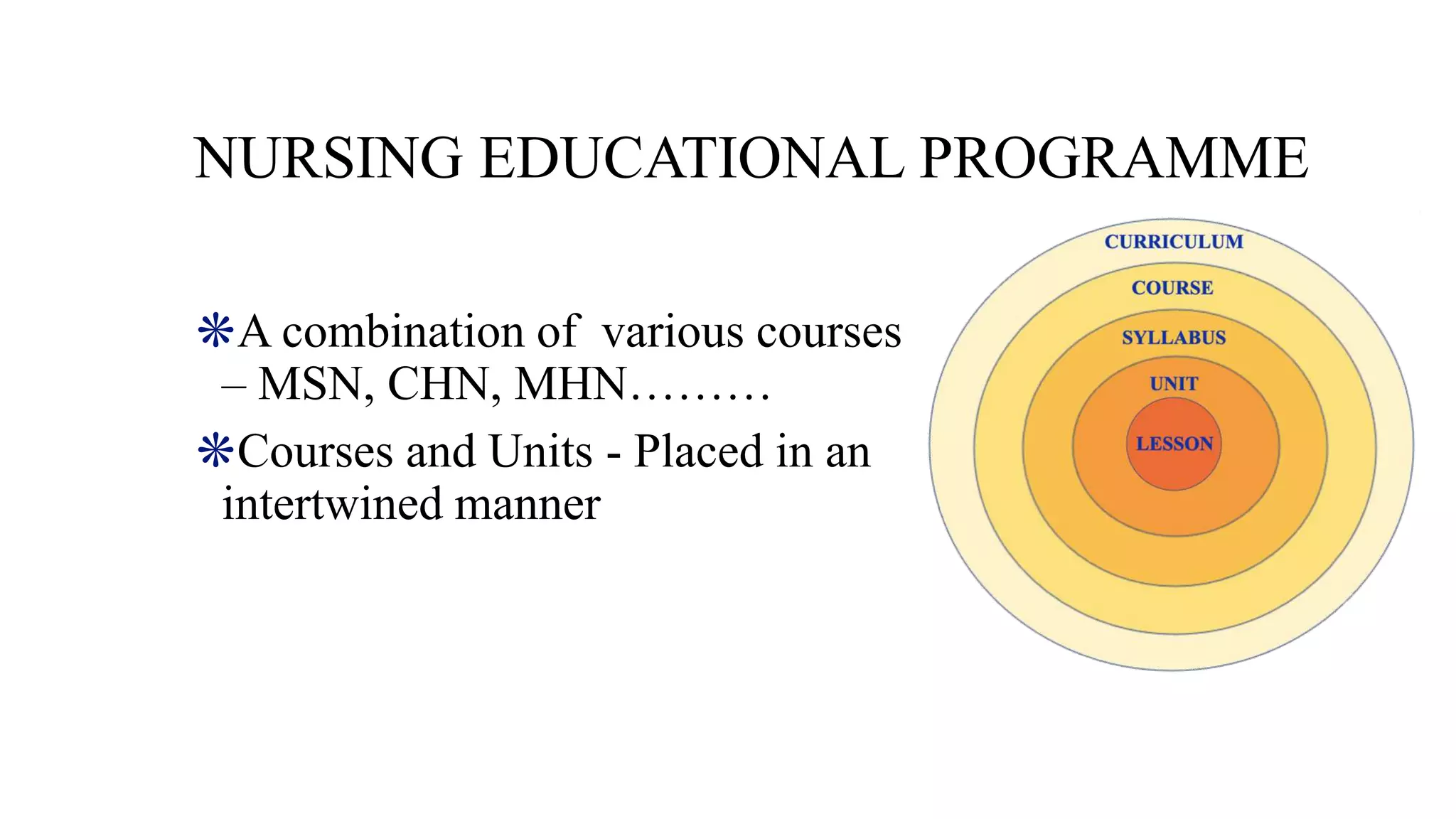 NURSING EDUCATIONAL PROGRAMME

❋A combination of various courses – MSN, CHN, MHN………

❋Courses and Units - Placed in an intertwined manner

CURRICULUM
COURSE
SYLLABUS
UNIT
LESSON